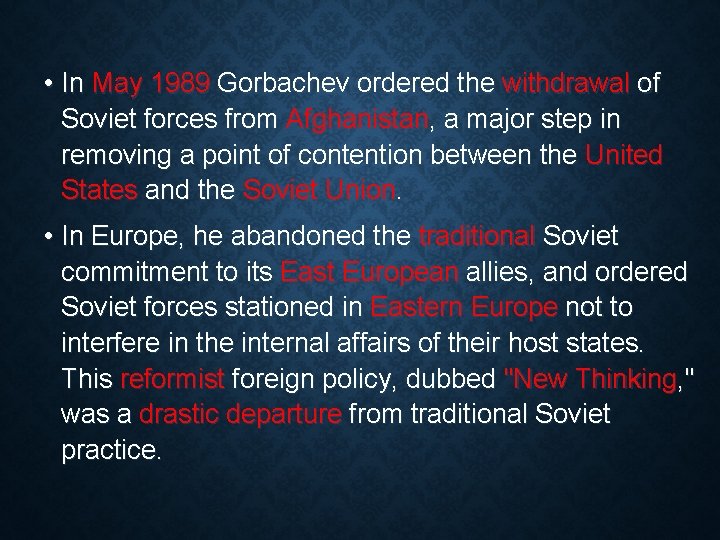 • In May 1989 Gorbachev ordered the withdrawal of Soviet forces from Afghanistan, a major step in removing a point of contention between the United States and the Soviet Union.

• In Europe, he abandoned the traditional Soviet commitment to its East European allies, and ordered Soviet forces stationed in Eastern Europe not to interfere in the internal affairs of their host states. This reformist foreign policy, dubbed "New Thinking," was a drastic departure from traditional Soviet practice.